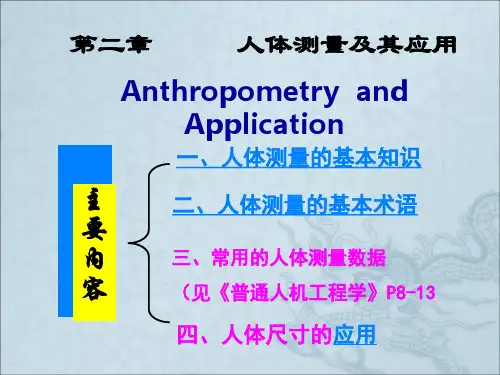 第二章　　人体测量及其应用

Anthropometry and Application

主要内容

一、人体测量的基本知识

二、人体测量的基本术语

三、常用的人体测量数据

（见《普通人机工程学》P8-13

四、人体尺寸的应用